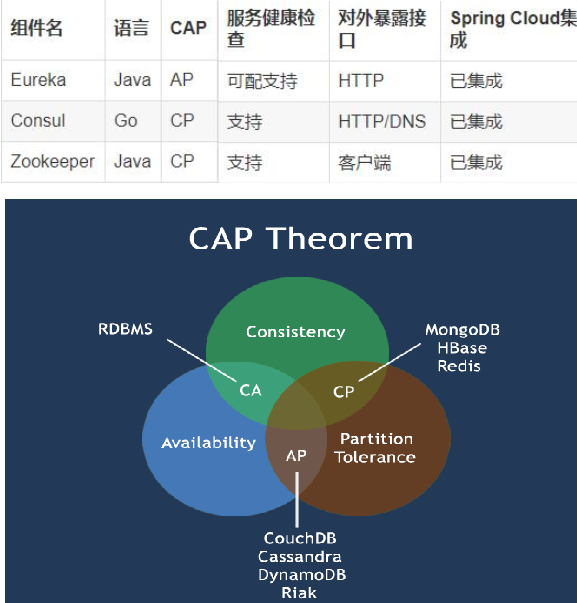 | 组件名 | 语言 | CAP | 服务健康检查 | 对外暴露接口 | Spring Cloud集成 |
|---|---|---|---|---|---|
| Eureka | Java | AP | 可配支持 | HTTP | 已集成 |
| Consul | Go | CP | 支持 | HTTP/DNS | 已集成 |
| Zookeeper | Java | CP | 支持 | 客户端 | 已集成 |

CAP Theorem

RDBMS
Consistency
MongoDB
HBase
Redis
CA
CP
Availability
AP
Partition Tolerance
CouchDB
Cassandra
DynamoDB
Riak